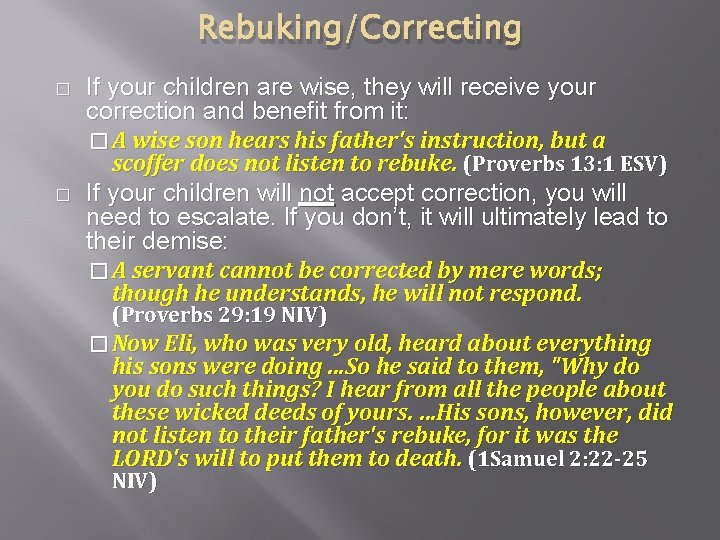 Rebuking/Correcting

□ If your children are wise, they will receive your correction and benefit from it:

□ A wise son hears his father's instruction, but a scoffer does not listen to rebuke. (Proverbs 13:1 ESV)

□ If your children will not accept correction, you will need to escalate. If you don't, it will ultimately lead to their demise:

□ A servant cannot be corrected by mere words; though he understands, he will not respond. (Proverbs 29:19 NIV)

□ Now Eli, who was very old, heard about everything his sons were doing ...So he said to them, "Why do you do such things? I hear from all the people about these wicked deeds of yours. ...His sons, however, did not listen to their father's rebuke, for it was the LORD's will to put them to death. (1Samuel 2:22-25 NIV)